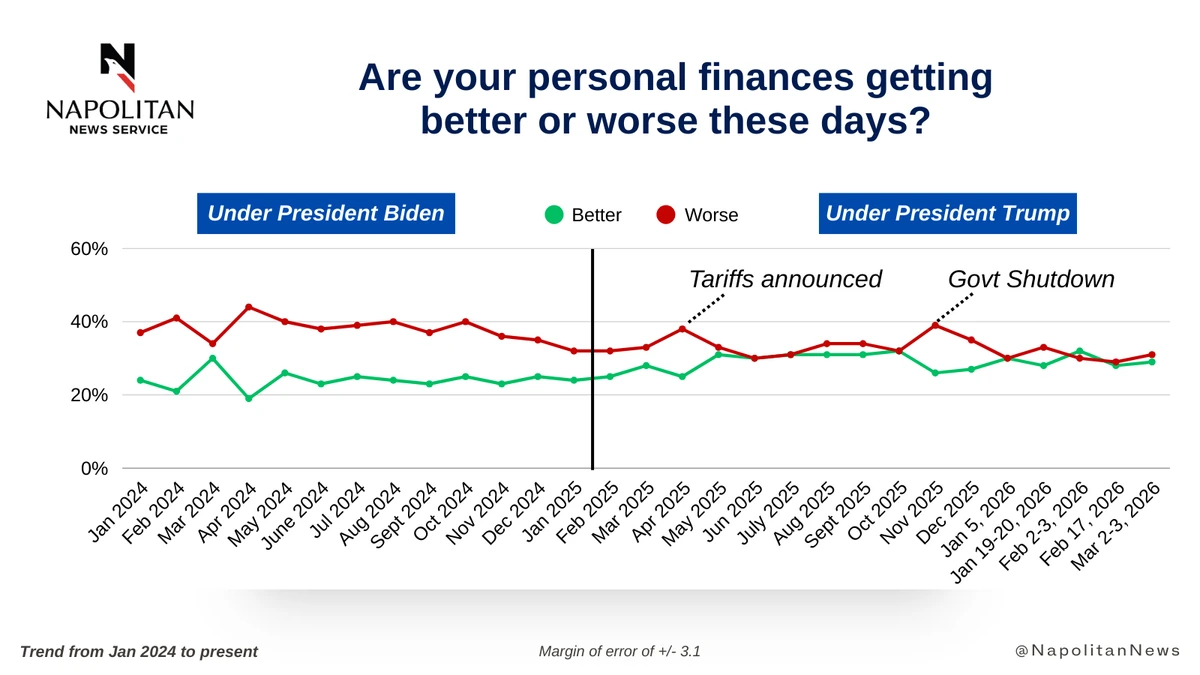 NAPOLITAN NEWS SERVICE

Are your personal finances getting better or worse these days?

Under President Biden

Better Worse

Under President Trump

60%
40%
20%
0%

Tariffs announced

Govt Shutdown

Jan 2024
Feb 2024
Mar 2024
Apr 2024
May 2024
June 2024
Jul 2024
Aug 2024
Sept 2024
Oct 2024
Nov 2024
Dec 2024
Jan 2025
Feb 2025
Mar 2025
Apr 2025
May 2025
Jun 2025
July 2025
Aug 2025
Sept 2025
Oct 2025
Nov 2025
Dec 2025
Jan 5, 2026
Jan 19-20, 2026
Feb 2-3, 2026
Feb 17, 2026
Mar 2-3, 2026

Trend from Jan 2024 to present

Margin of error of +/- 3.1

@NapolitanNews